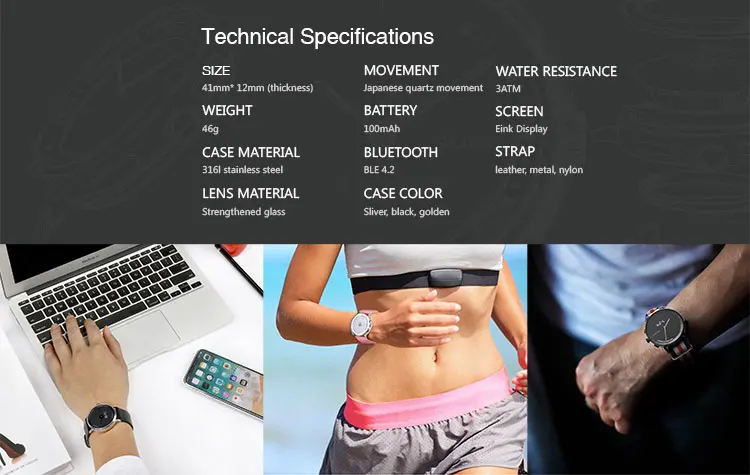 Technical Specifications

SIZE
41mm* 12mm (thickness)

WEIGHT
46g

CASE MATERIAL
316l stainless steel

LENS MATERIAL
Strengthened glass

MOVEMENT
Japanese quartz movement

BATTERY
100mAh

BLUETOOTH
BLE 4.2

CASE COLOR
Sliver, black, golden

WATER RESISTANCE
3ATM

SCREEN
Eink Display

STRAP
leather, metal, nylon